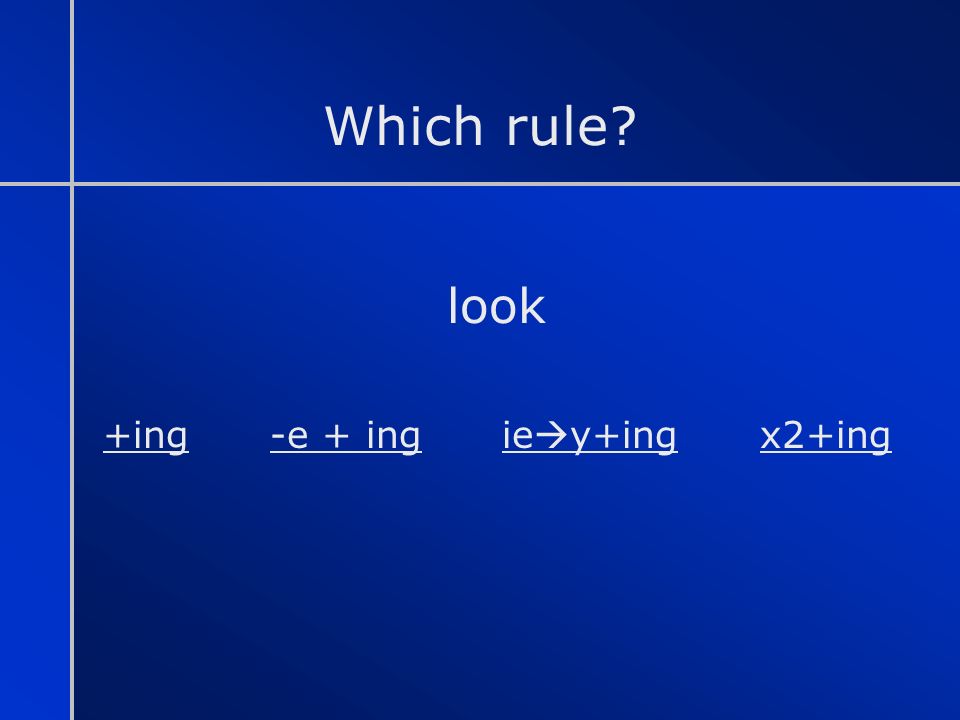 Which rule?

look

+ing -e + ing ie→y+ing x2+ing